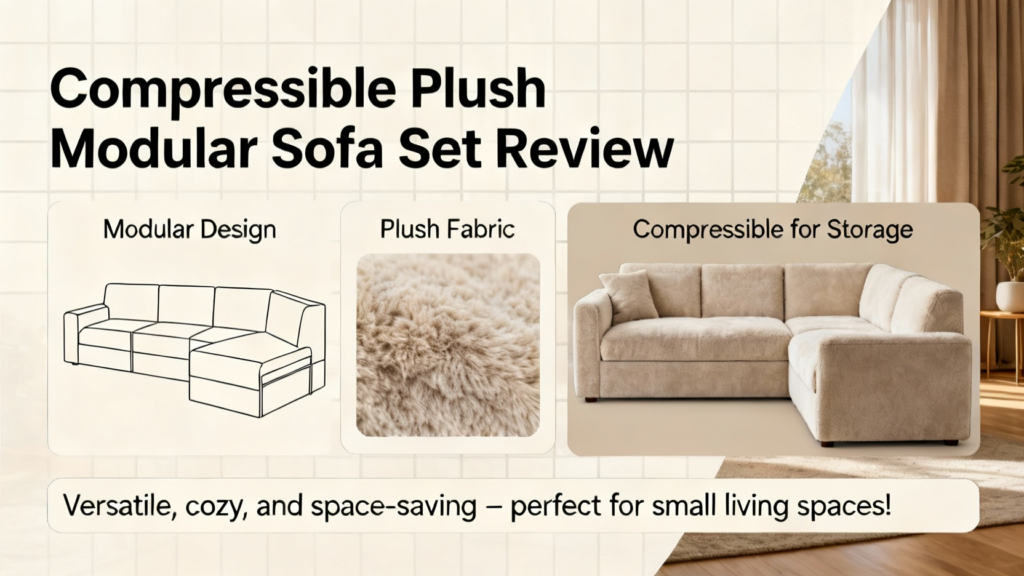 Compressible Plush Modular Sofa Set Review

Modular Design

Plush Fabric

Compressible for Storage

Versatile, cozy, and space-saving – perfect for small living spaces!